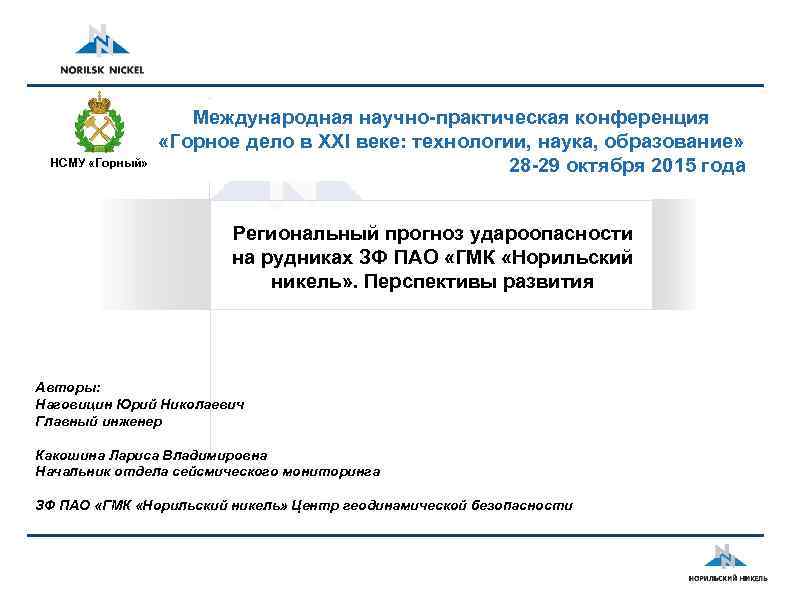 NORILSK NICKEL

НСМУ «Горный»

Международная научно-практическая конференция «Горное дело в XXI веке: технологии, наука, образование» 28-29 октября 2015 года

Региональный прогноз удароопасности на рудниках ЗФ ПАО «ГМК «Норильский никель». Перспективы развития

Авторы:
Наговицин Юрий Николаевич
Главный инженер

Какошина Лариса Владимировна
Начальник отдела сейсмического мониторинга

ЗФ ПАО «ГМК «Норильский никель» Центр геодинамической безопасности

НОРИЛЬСКИЙ НИКЕЛЬ